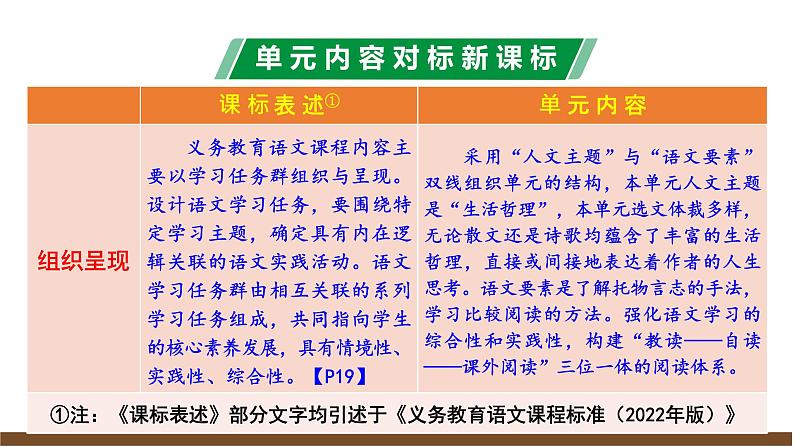 单元内容对标新课标

| | 课标表述① | 单元内容 |
|---|---|---|
| 组织呈现 | 义务教育语文课程内容主要以学习任务群组织与呈现。设计语文学习任务，要围绕特定学习主题，确定具有内在逻辑关联的语文实践活动。语文学习任务群由相互关联的系列学习任务组成，共同指向学生的核心素养发展，具有情境性、实践性、综合性。【P19】 | 采用“人文主题”与“语文要素”双线组织单元的结构，本单元人文主题是“生活哲理”，本单元选文体裁多样，无论散文还是诗歌均蕴含了丰富的生活哲理，直接或间接地表达着作者的人生思考。语文要素是了解托物言志的手法，学习比较阅读的方法。强化语文学习的综合性和实践性，构建“教读——自读——课外阅读”三位一体的阅读体系。 |

①注：《课标表述》部分文字均引述于《义务教育语文课程标准（2022年版）》